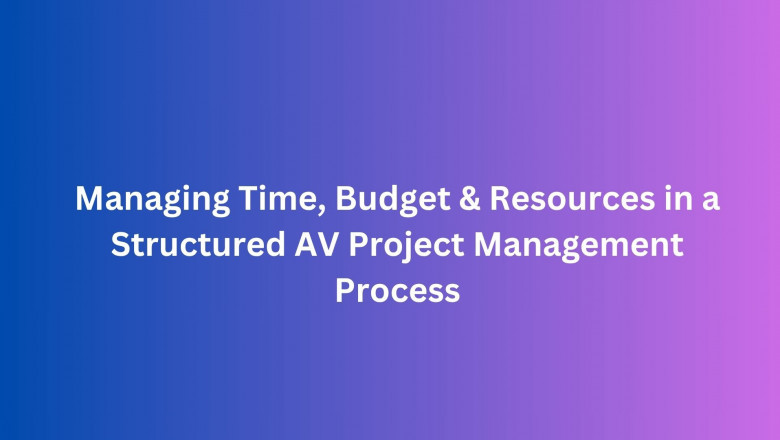 Managing Time, Budget & Resources in a Structured AV Project Management Process